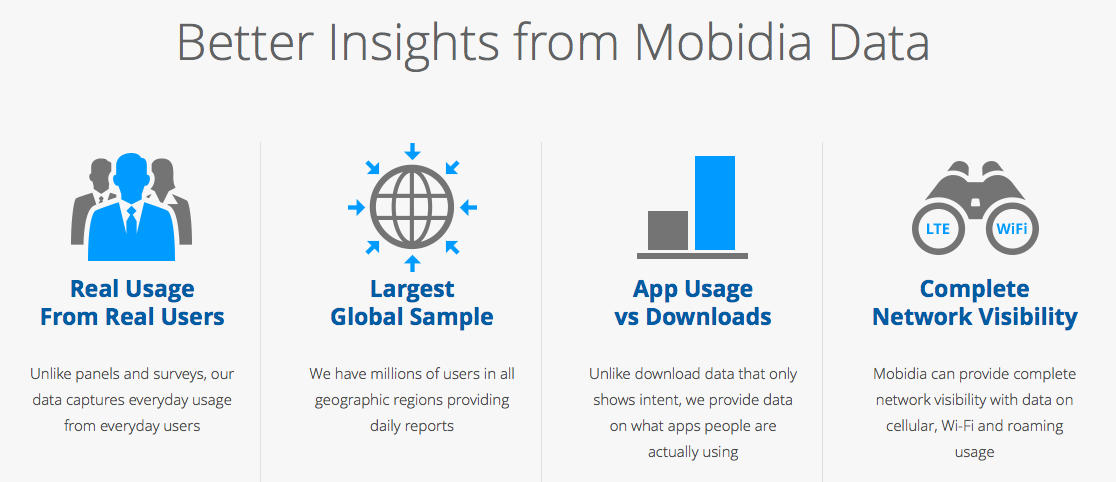 Better Insights from Mobidia Data

Real Usage From Real Users

Unlike panels and surveys, our data captures everyday usage from everyday users

Largest Global Sample

We have millions of users in all geographic regions providing daily reports

App Usage vs Downloads

Unlike download data that only shows intent, we provide data on what apps people are actually using

LTE WiFi

Complete Network Visibility

Mobidia can provide complete network visibility with data on cellular, Wi-Fi and roaming usage